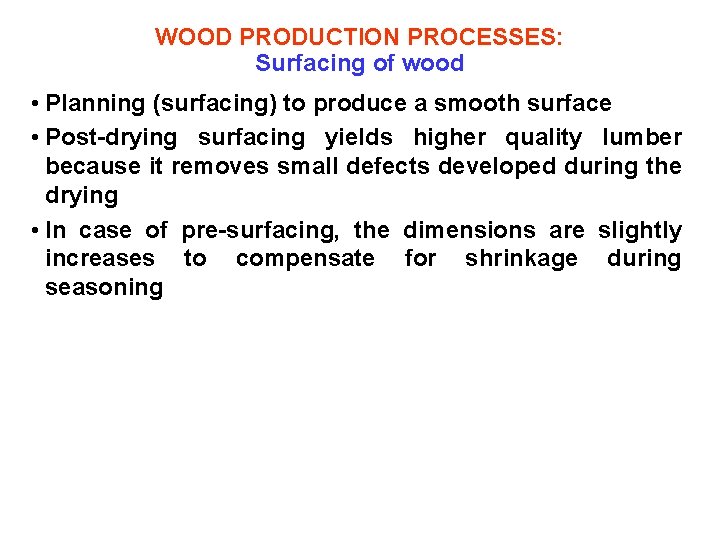 WOOD PRODUCTION PROCESSES:
Surfacing of wood

• Planning (surfacing) to produce a smooth surface

• Post-drying surfacing yields higher quality lumber because it removes small defects developed during the drying

• In case of pre-surfacing, the dimensions are slightly increases to compensate for shrinkage during seasoning